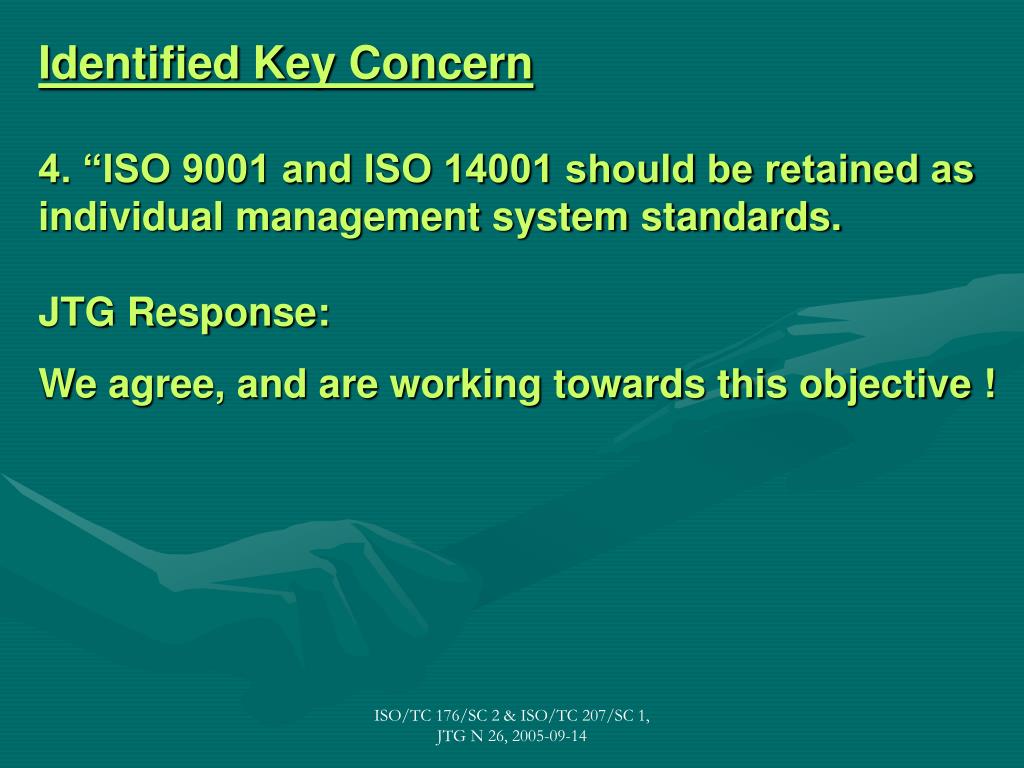 Identified Key Concern

4. “ISO 9001 and ISO 14001 should be retained as individual management system standards.

JTG Response:

We agree, and are working towards this objective !

ISO/TC 176/SC 2 & ISO/TC 207/SC 1, JTG N 26, 2005-09-14